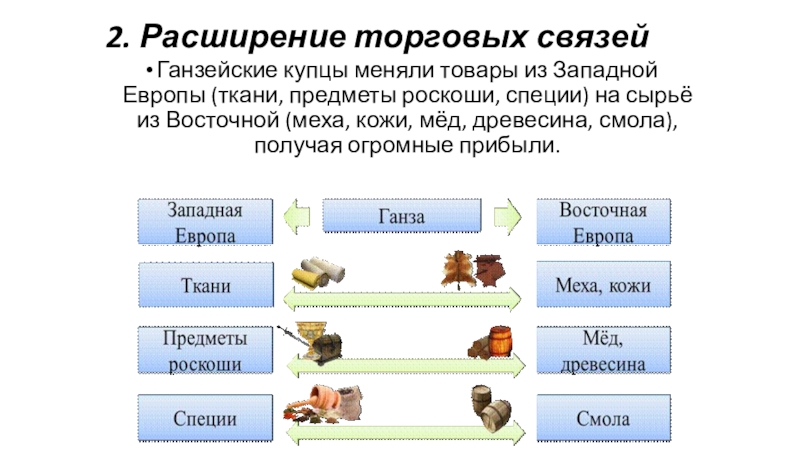 2. Расширение торговых связей

• Ганзейские купцы меняли товары из Западной Европы (ткани, предметы роскоши, специи) на сырьё из Восточной (меха, кожи, мёд, древесина, смола), получая огромные прибыли.

Западная Европа

Ганза

Восточная Европа

Ткани

Меха, кожи

Предметы роскоши

Мёд, древесина

Специи

Смола